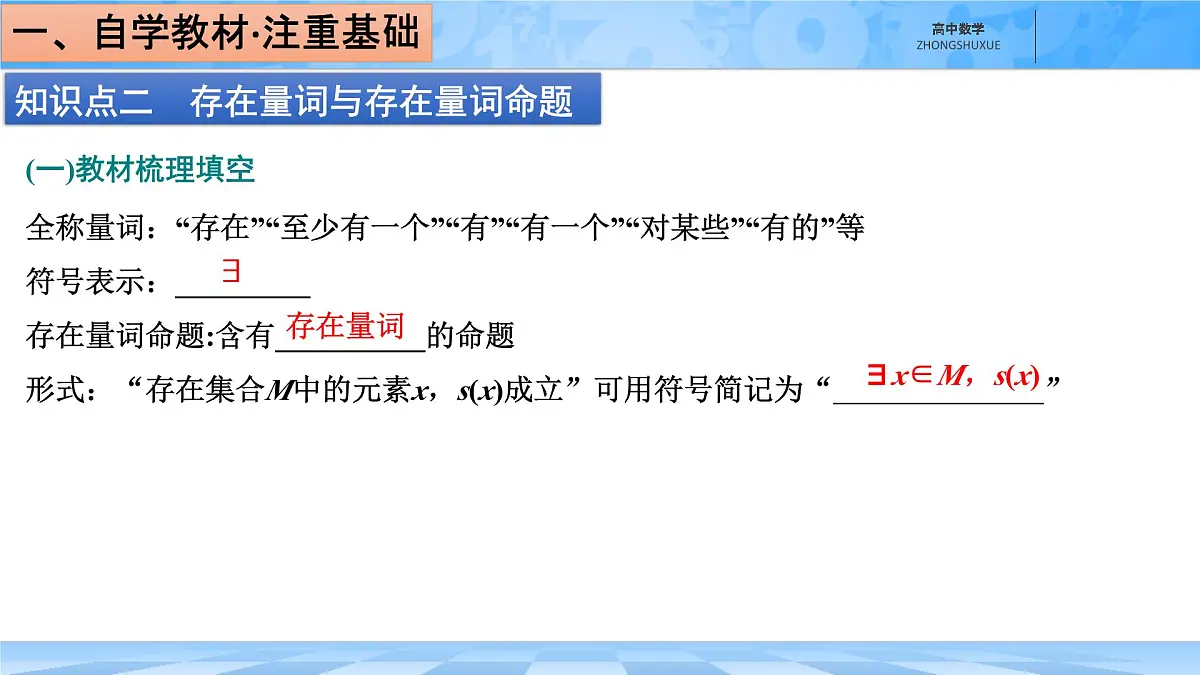 一、自学教材·注重基础

高中数学
ZHONGSHUXUE

知识点二　存在量词与存在量词命题

(一)教材梳理填空

全称量词：“存在”“至少有一个”“有”“有一个”“对某些”“有的”等

符号表示：$\exists$

存在量词命题:含有存在量词的命题

形式：“存在集合$M$中的元素$x$，$s(x)$成立”可用符号简记为“$\exists x\in M$，$s(x)$”